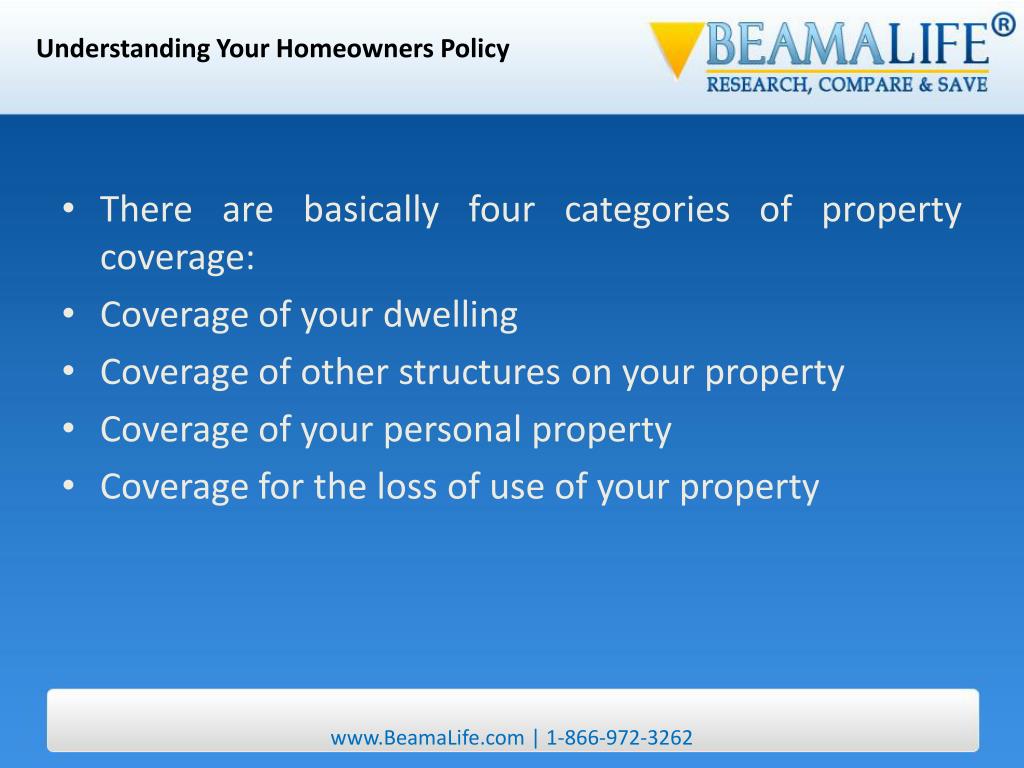 Understanding Your Homeowners Policy

BEAMALIFE®
RESEARCH, COMPARE & SAVE

• There are basically four categories of property coverage:
• Coverage of your dwelling
• Coverage of other structures on your property
• Coverage of your personal property
• Coverage for the loss of use of your property

www.BeamaLife.com | 1-866-972-3262